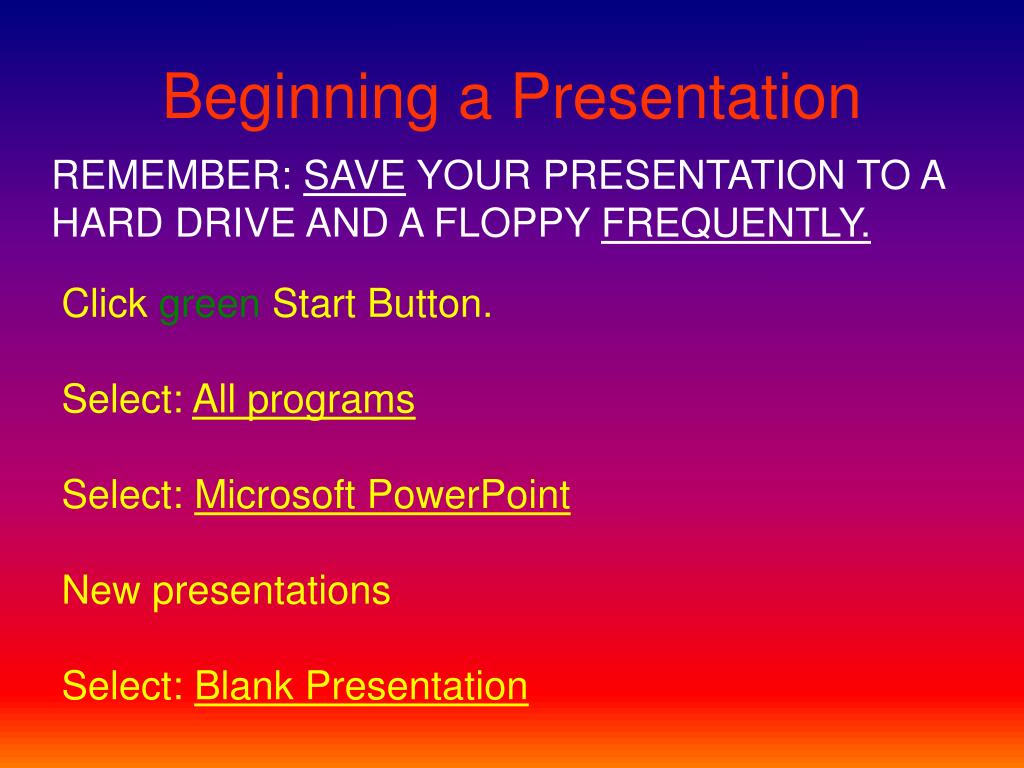 Beginning a Presentation

REMEMBER: SAVE YOUR PRESENTATION TO A HARD DRIVE AND A FLOPPY FREQUENTLY.

Click green Start Button.

Select: All programs

Select: Microsoft PowerPoint

New presentations

Select: Blank Presentation